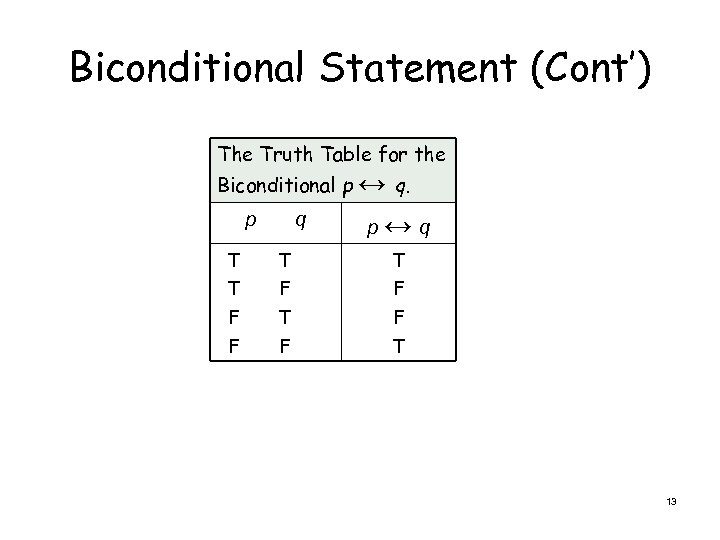 Biconditional Statement (Cont')

The Truth Table for the Biconditional $p \leftrightarrow q$.

| $p$ | $q$ | $p \leftrightarrow q$ |
|---|---|---|
| T | T | T |
| T | F | F |
| F | T | F |
| F | F | T |

13